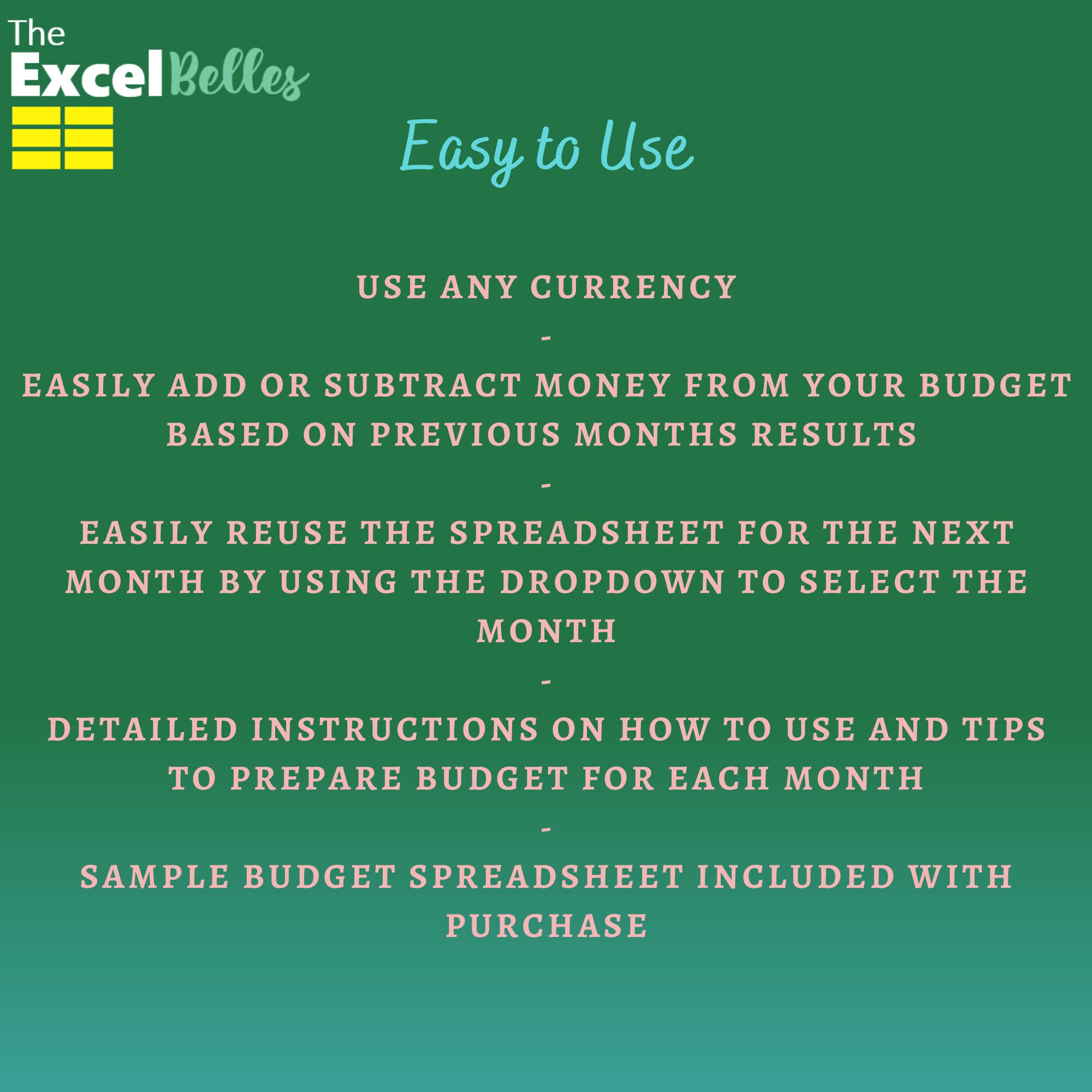 The Excel Belles

Easy to Use

USE ANY CURRENCY

-

EASILY ADD OR SUBTRACT MONEY FROM YOUR BUDGET BASED ON PREVIOUS MONTHS RESULTS

-

EASILY REUSE THE SPREADSHEET FOR THE NEXT MONTH BY USING THE DROPDOWN TO SELECT THE MONTH

-

DETAILED INSTRUCTIONS ON HOW TO USE AND TIPS TO PREPARE BUDGET FOR EACH MONTH

-

SAMPLE BUDGET SPREADSHEET INCLUDED WITH PURCHASE